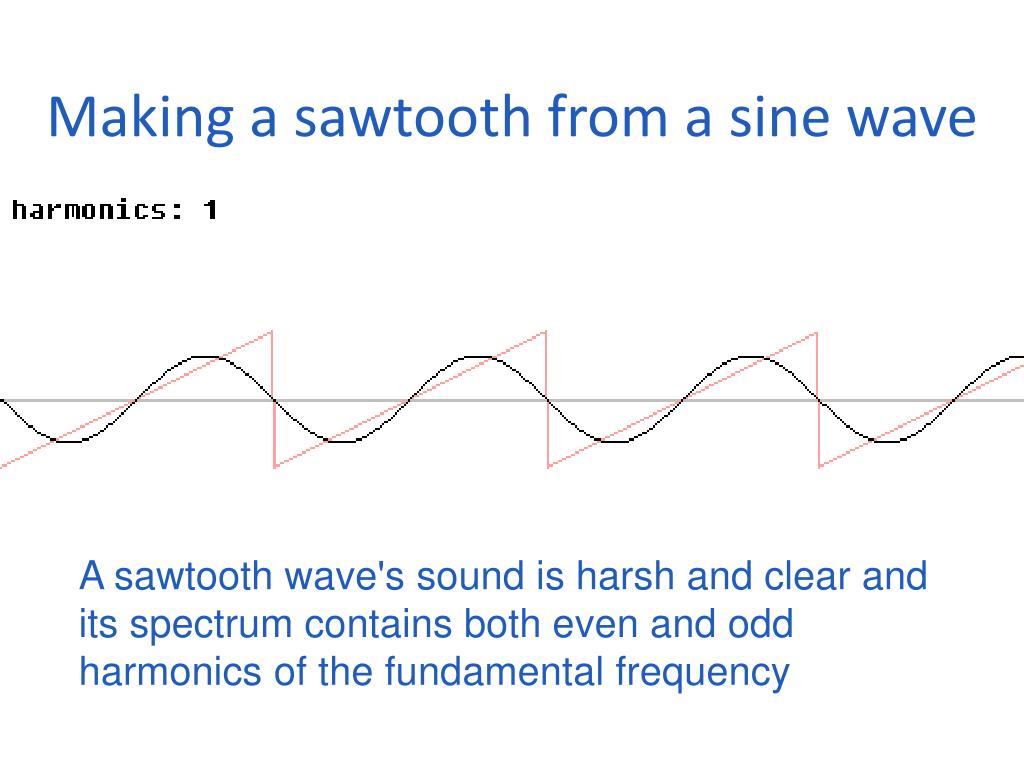 Making a sawtooth from a sine wave

harmonics: 1

A sawtooth wave's sound is harsh and clear and its spectrum contains both even and odd harmonics of the fundamental frequency